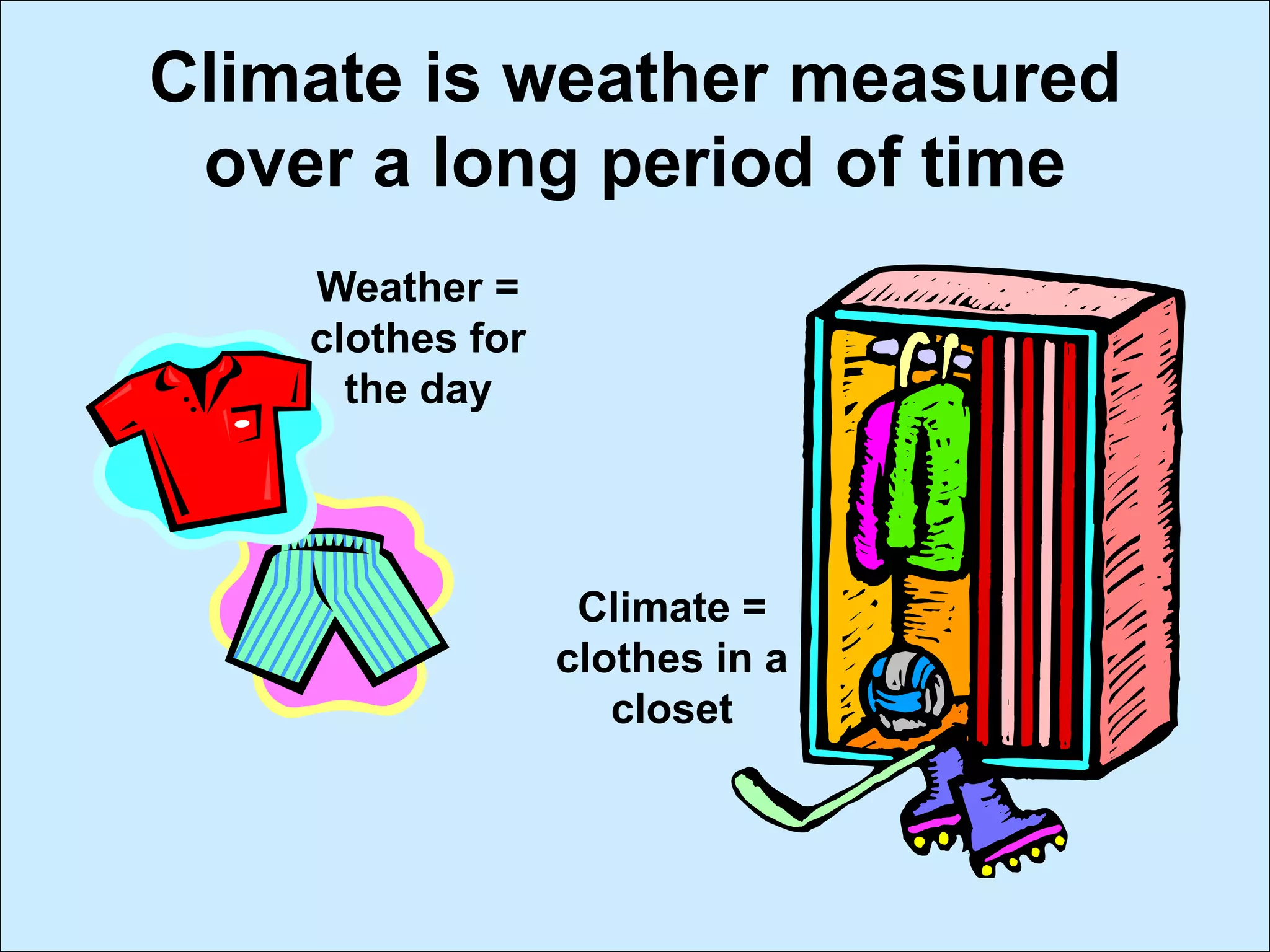 Climate is weather measured over a long period of time

Weather = clothes for the day

Climate = clothes in a closet